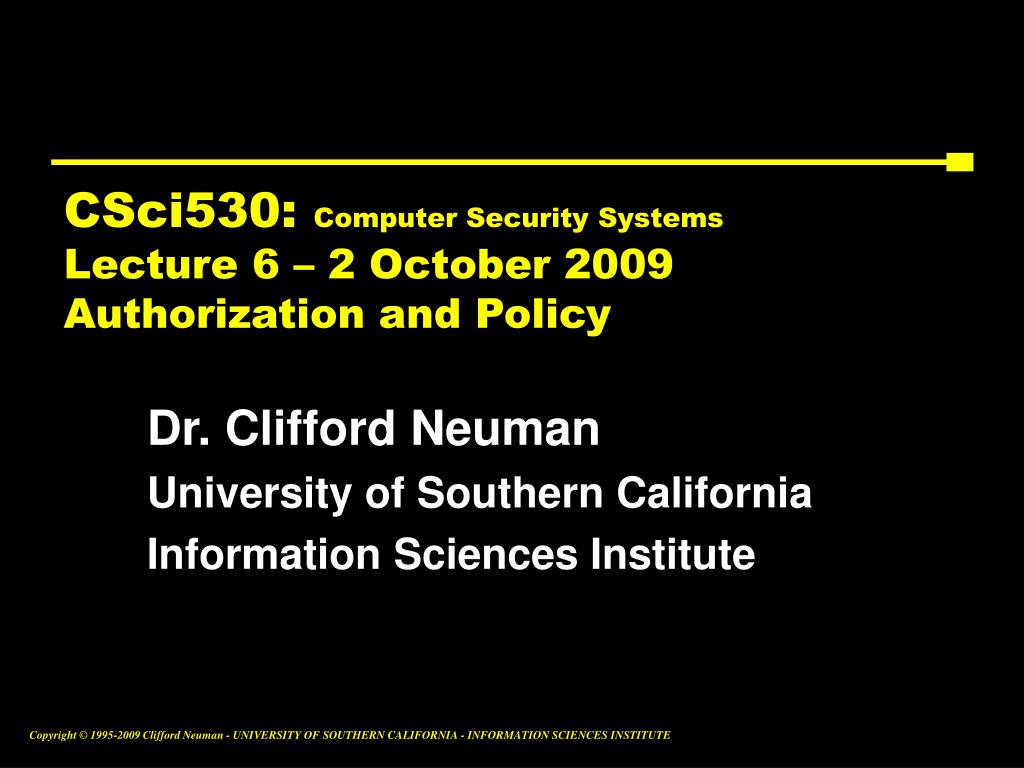 CSci530: Computer Security Systems
Lecture 6 – 2 October 2009
Authorization and Policy

Dr. Clifford Neuman

University of Southern California

Information Sciences Institute

Copyright © 1995-2009 Clifford Neuman - UNIVERSITY OF SOUTHERN CALIFORNIA - INFORMATION SCIENCES INSTITUTE